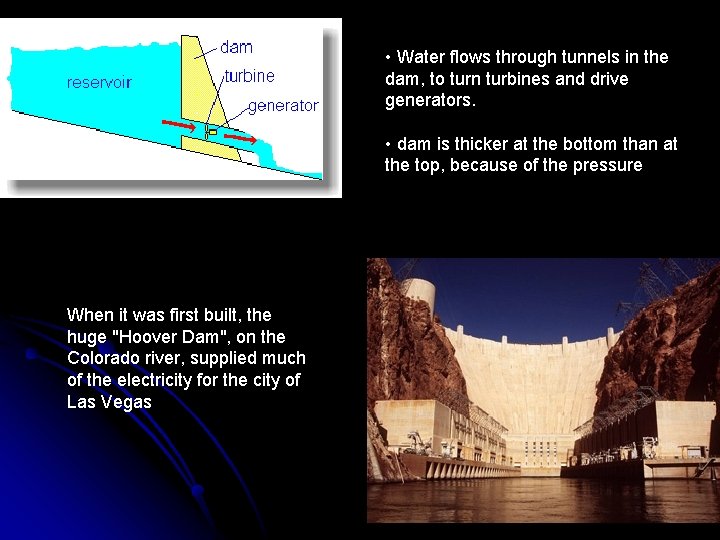 reservoir

dam

turbine

generator

• Water flows through tunnels in the dam, to turn turbines and drive generators.

• dam is thicker at the bottom than at the top, because of the pressure

When it was first built, the huge "Hoover Dam", on the Colorado river, supplied much of the electricity for the city of Las Vegas